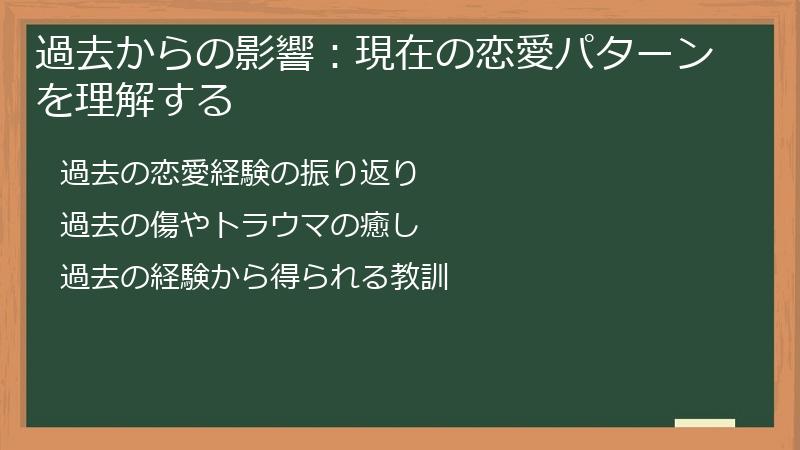 過去からの影響：現在の恋愛パターンを理解する

過去の恋愛経験の振り返り

過去の傷やトラウマの癒し

過去の経験から得られる教訓